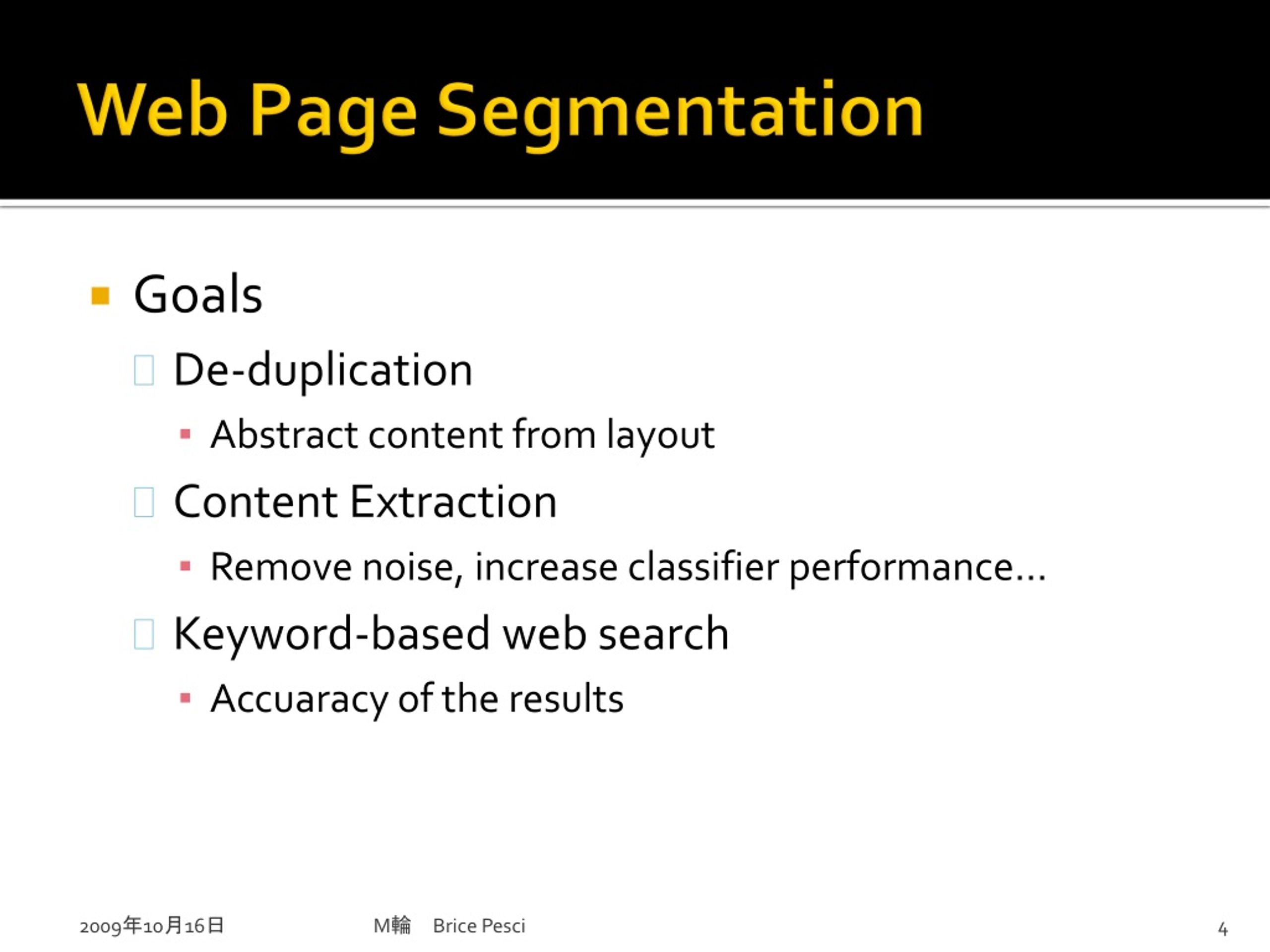 Web Page Segmentation

Goals

De-duplication

Abstract content from layout

Content Extraction

Remove noise, increase classifier performance…

Keyword-based web search

Accuaracy of the results

2009年10月16日

M輪 Brice Pesci

4